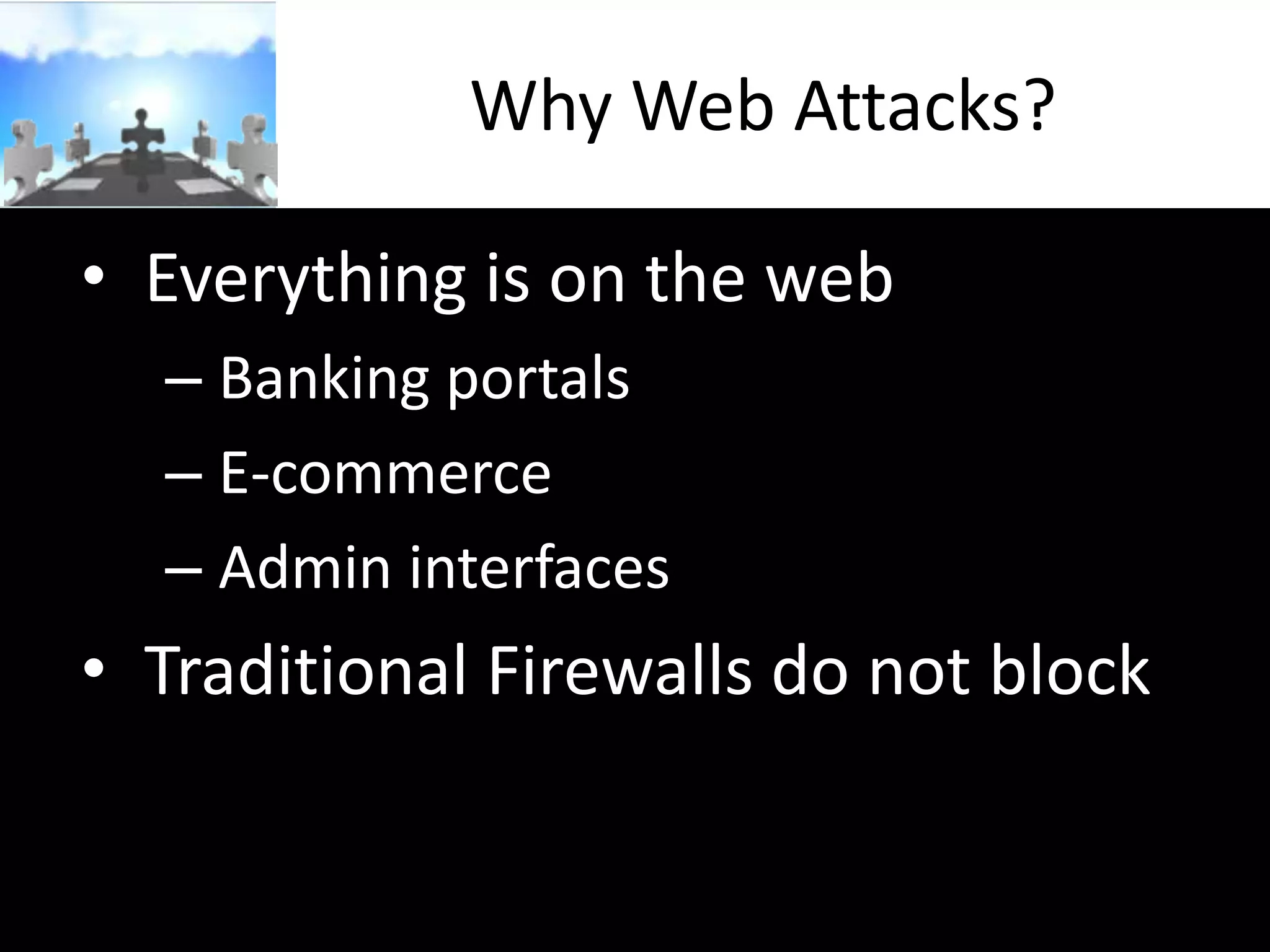 Why Web Attacks?

• Everything is on the web
– Banking portals
– E-commerce
– Admin interfaces
• Traditional Firewalls do not block